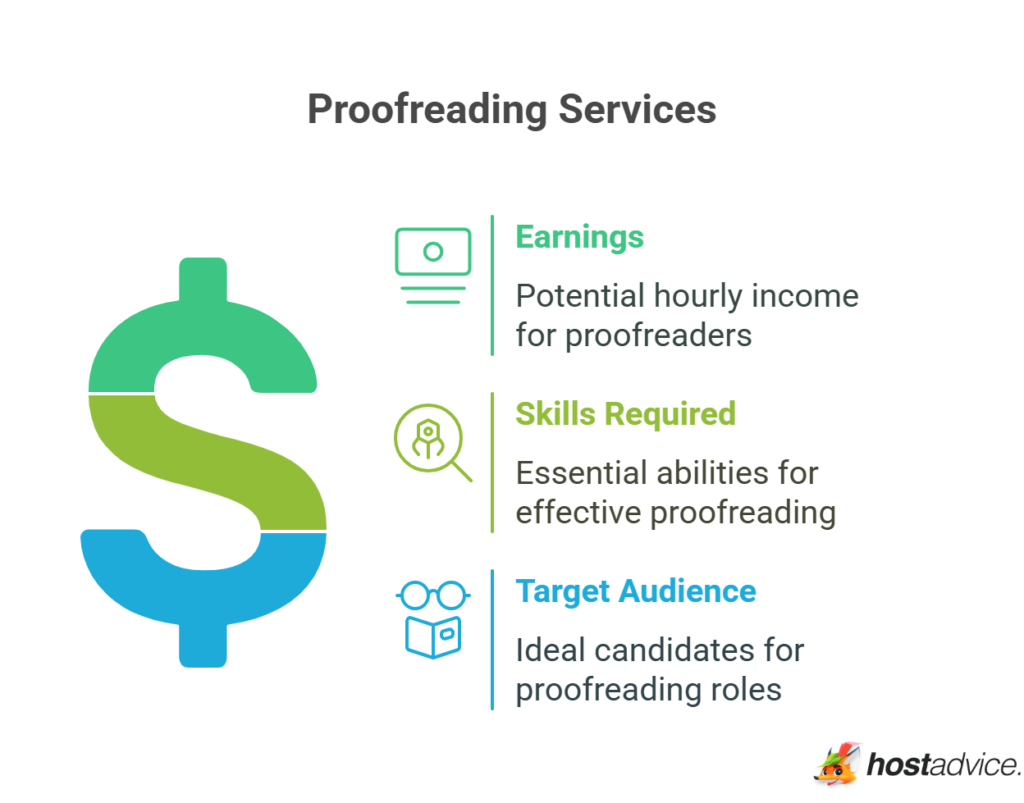 Proofreading Services

Earnings

Potential hourly income for proofreaders

Skills Required

Essential abilities for effective proofreading

Target Audience

Ideal candidates for proofreading roles

hostadvice.